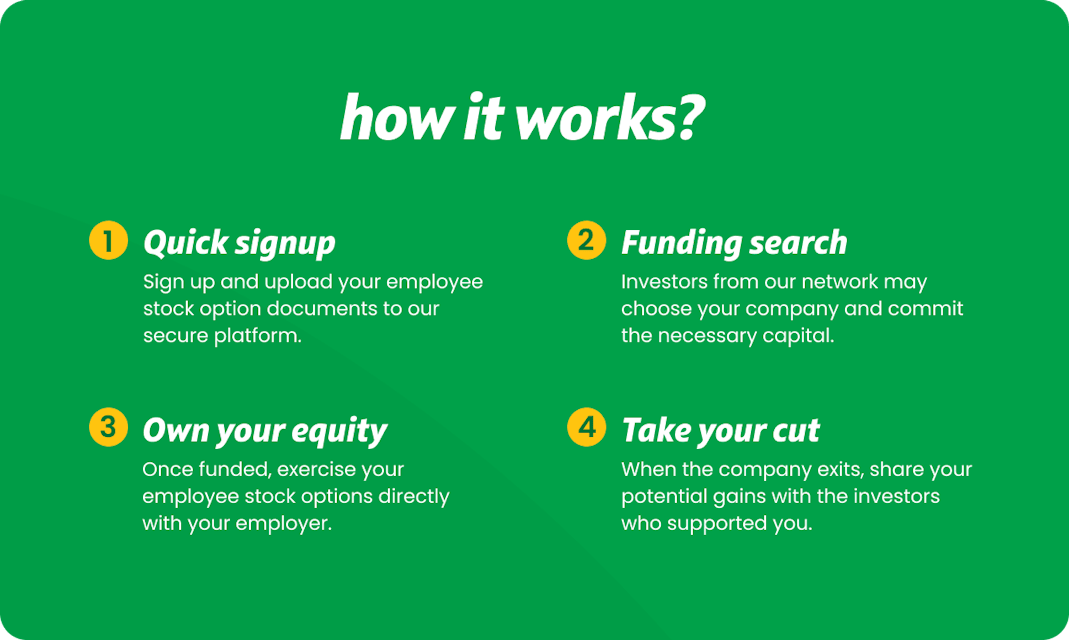 how it works?

1 Quick signup
Sign up and upload your employee stock option documents to our secure platform.

2 Funding search
Investors from our network may choose your company and commit the necessary capital.

3 Own your equity
Once funded, exercise your employee stock options directly with your employer.

4 Take your cut
When the company exits, share your potential gains with the investors who supported you.